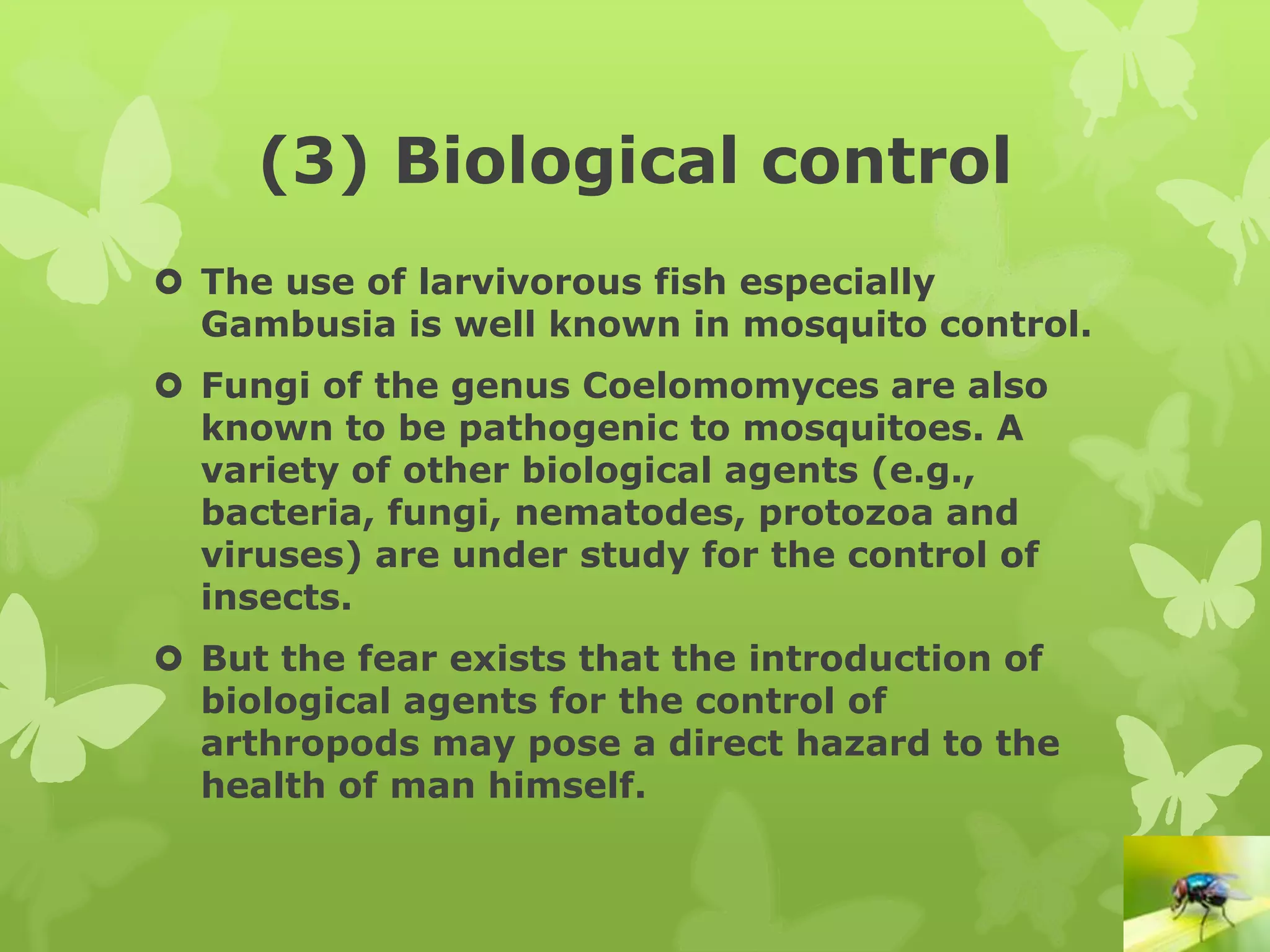 (3) Biological control

The use of larvivorous fish especially Gambusia is well known in mosquito control.

Fungi of the genus Coelomomyces are also known to be pathogenic to mosquitoes. A variety of other biological agents (e.g., bacteria, fungi, nematodes, protozoa and viruses) are under study for the control of insects.

But the fear exists that the introduction of biological agents for the control of arthropods may pose a direct hazard to the health of man himself.